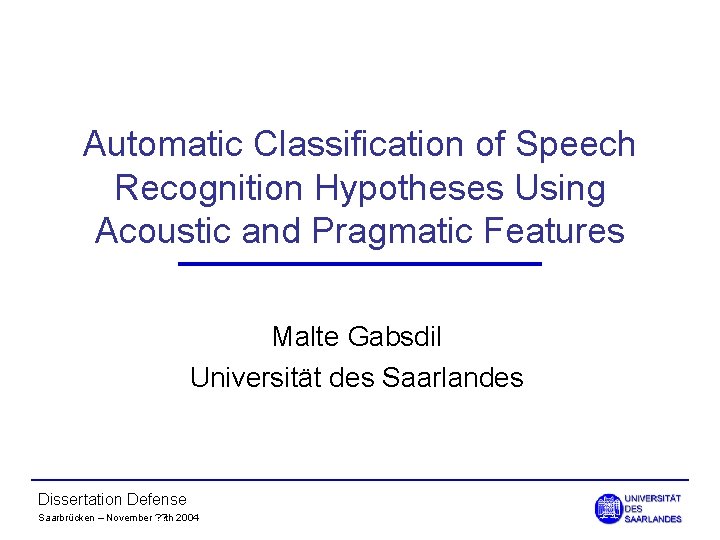 Automatic Classification of Speech Recognition Hypotheses Using Acoustic and Pragmatic Features

Malte Gabsdil
Universität des Saarlandes

Dissertation Defense
Saarbrücken – November ??th 2004

UNIVERSITÄT DES SAARLANDES